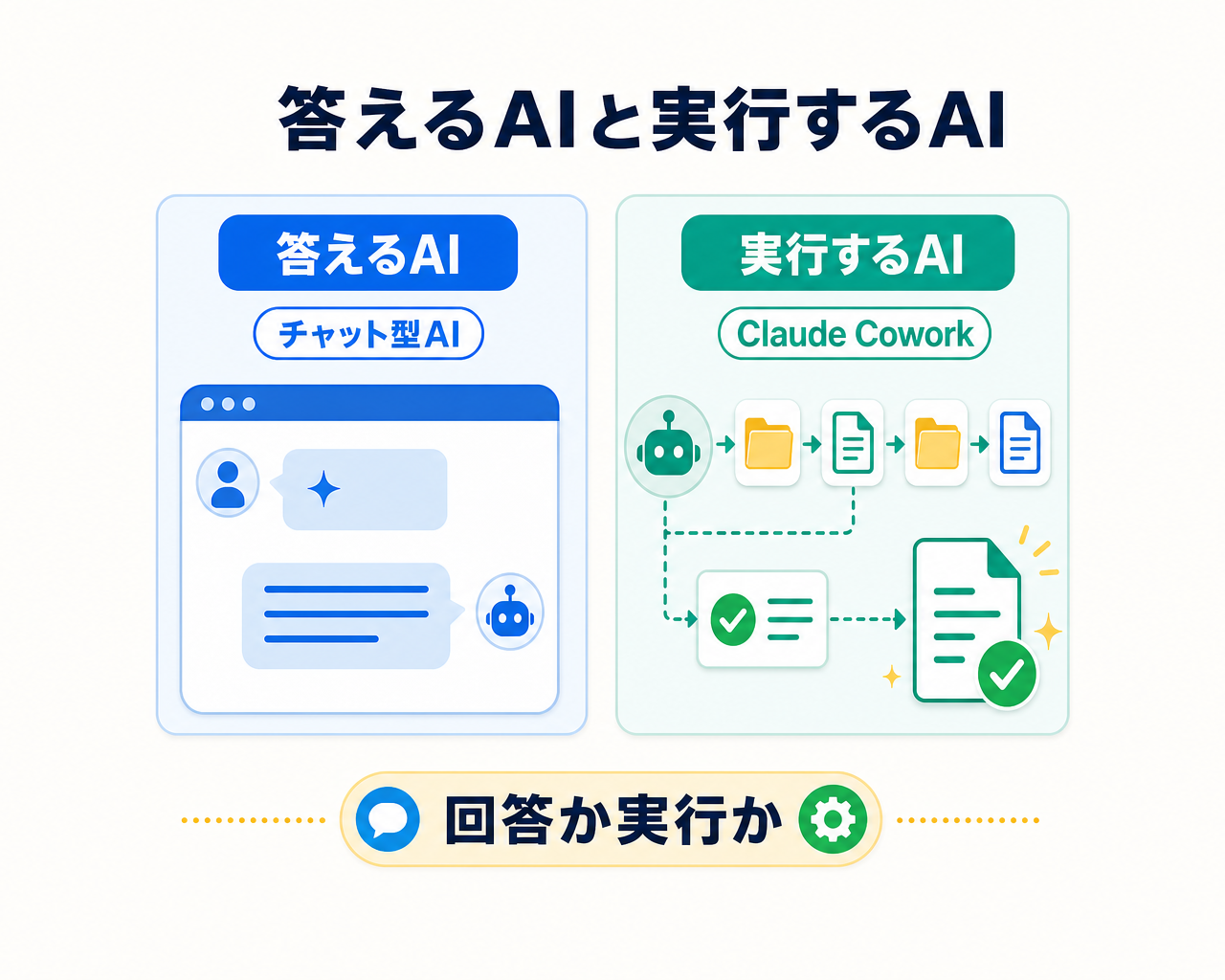 答えるAIと実行するAI

答えるAI

チャット型AI

実行するAI

Claude Cowork

回答か実行か